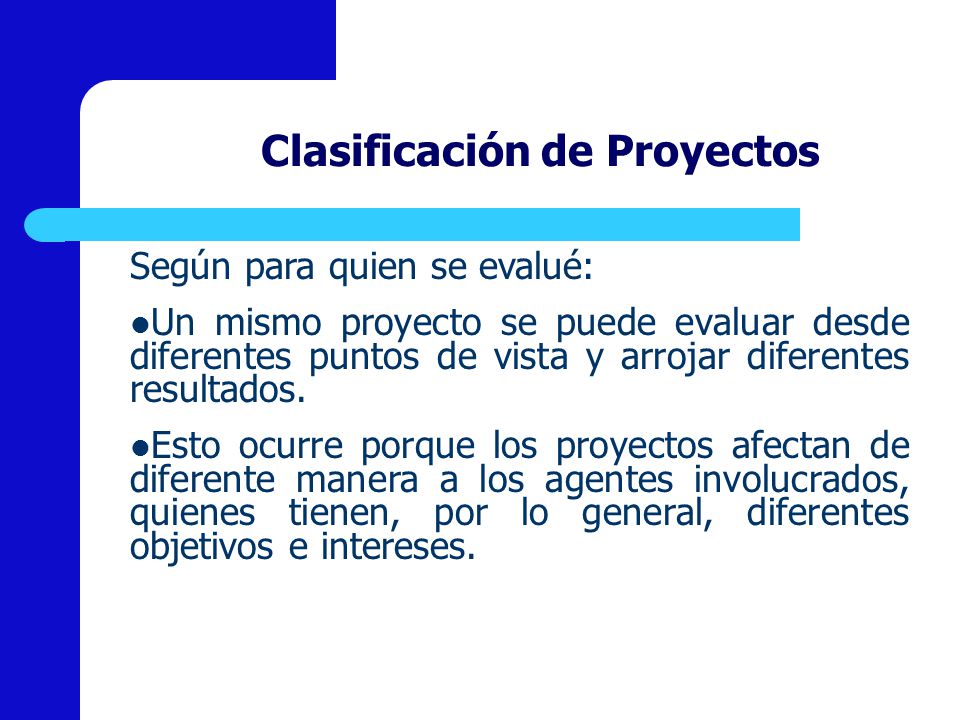 Clasificación de Proyectos

Según para quien se evalué:

●Un mismo proyecto se puede evaluar desde diferentes puntos de vista y arrojar diferentes resultados.

●Esto ocurre porque los proyectos afectan de diferente manera a los agentes involucrados, quienes tienen, por lo general, diferentes objetivos e intereses.